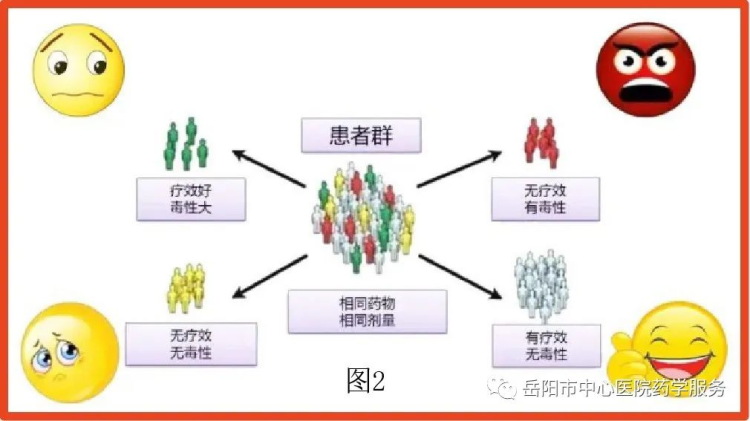 患者群

疗效好
毒性大

无疗效
有毒性

相同药物
相同剂量

无疗效
无毒性

有疗效
无毒性

图2

岳阳市中心医院药学服务